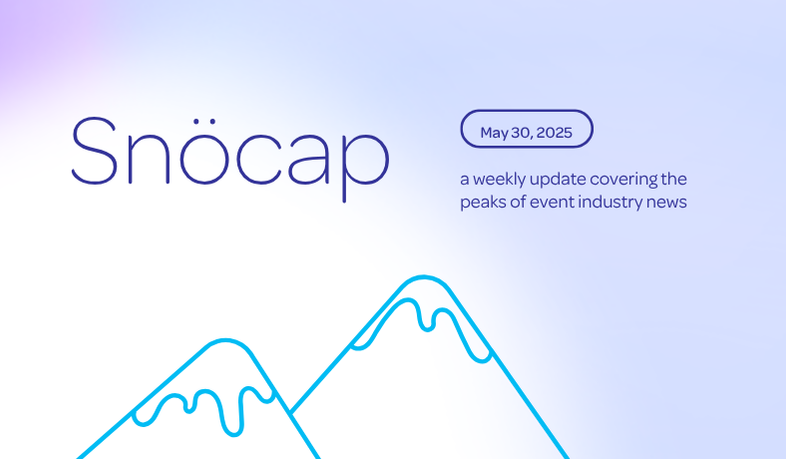 Snöcap

May 30, 2025

a weekly update covering the peaks of event industry news